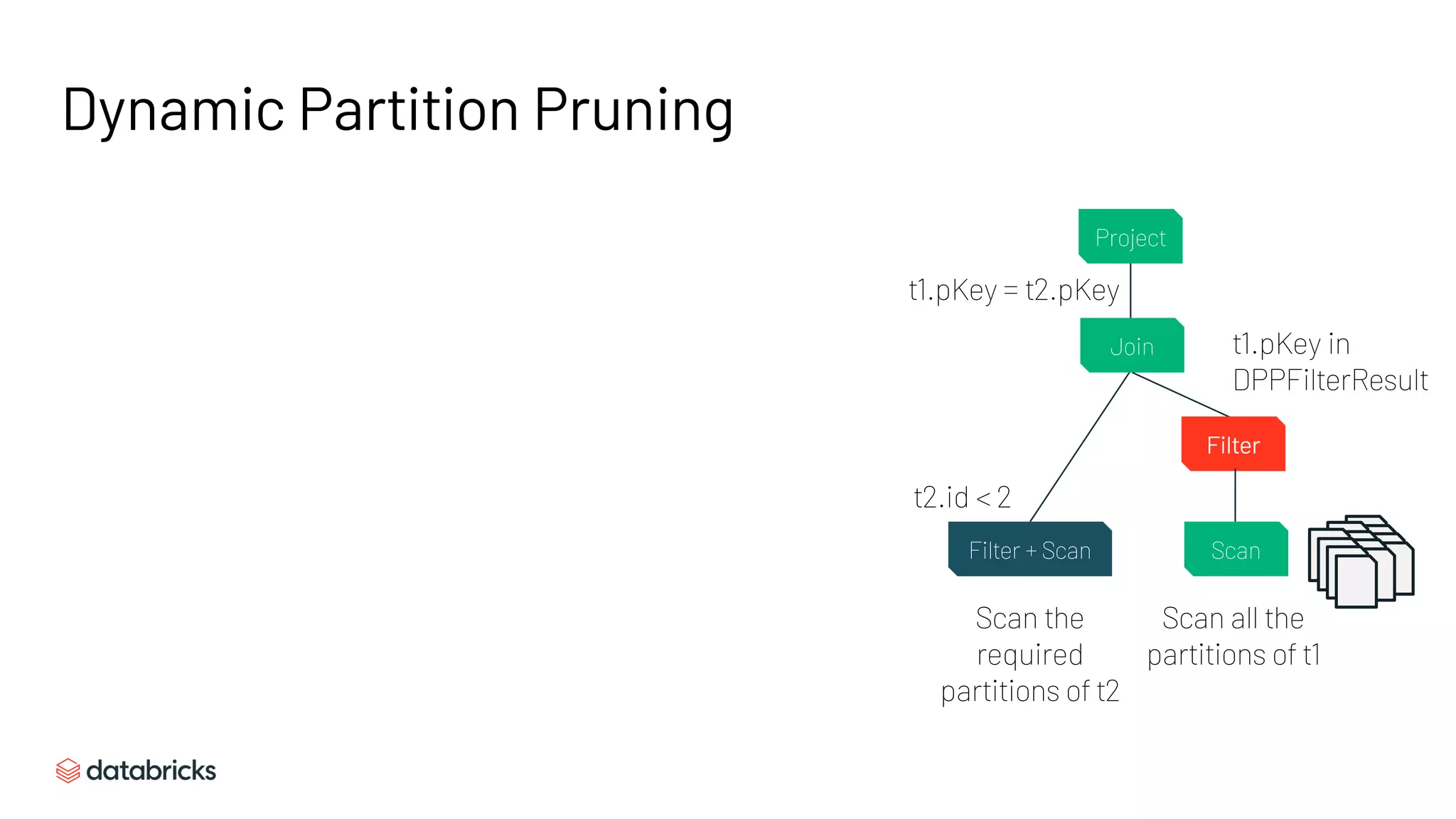 Dynamic Partition Pruning

Project

t1.pKey = t2.pKey

Join

t1.pKey in DPPFilterResult

Filter

t2.id < 2

Filter + Scan

Scan

Scan the required partitions of t2

Scan all the partitions of t1

databricks